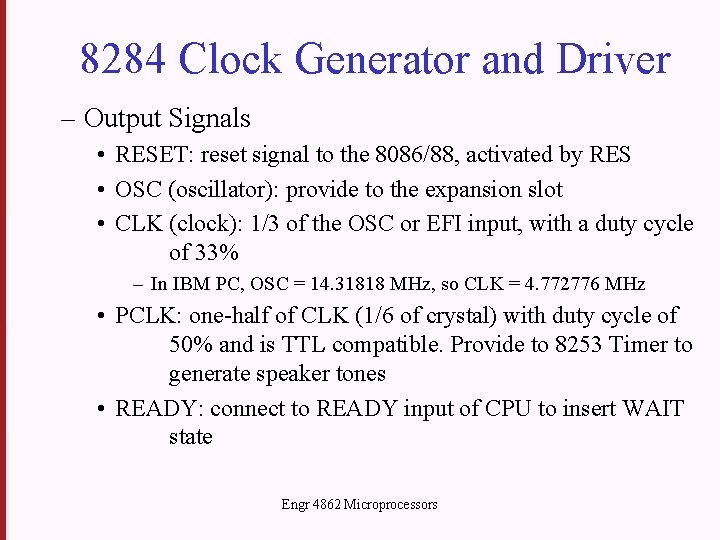 8284 Clock Generator and Driver

– Output Signals

• RESET: reset signal to the 8086/88, activated by RES

• OSC (oscillator): provide to the expansion slot

• CLK (clock): 1/3 of the OSC or EFI input, with a duty cycle of 33%

– In IBM PC, OSC = 14.31818 MHz, so CLK = 4.772776 MHz

• PCLK: one-half of CLK (1/6 of crystal) with duty cycle of 50% and is TTL compatible. Provide to 8253 Timer to generate speaker tones

• READY: connect to READY input of CPU to insert WAIT state

Engr 4862 Microprocessors